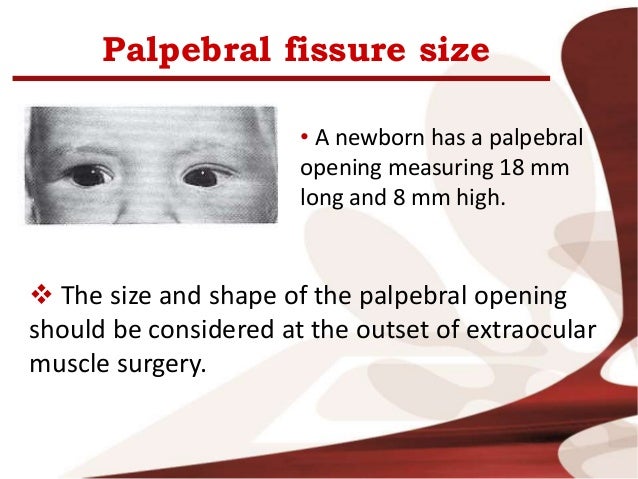 Palpebral fissure size

• A newborn has a palpebral opening measuring 18 mm long and 8 mm high.

❖ The size and shape of the palpebral opening should be considered at the outset of extraocular muscle surgery.